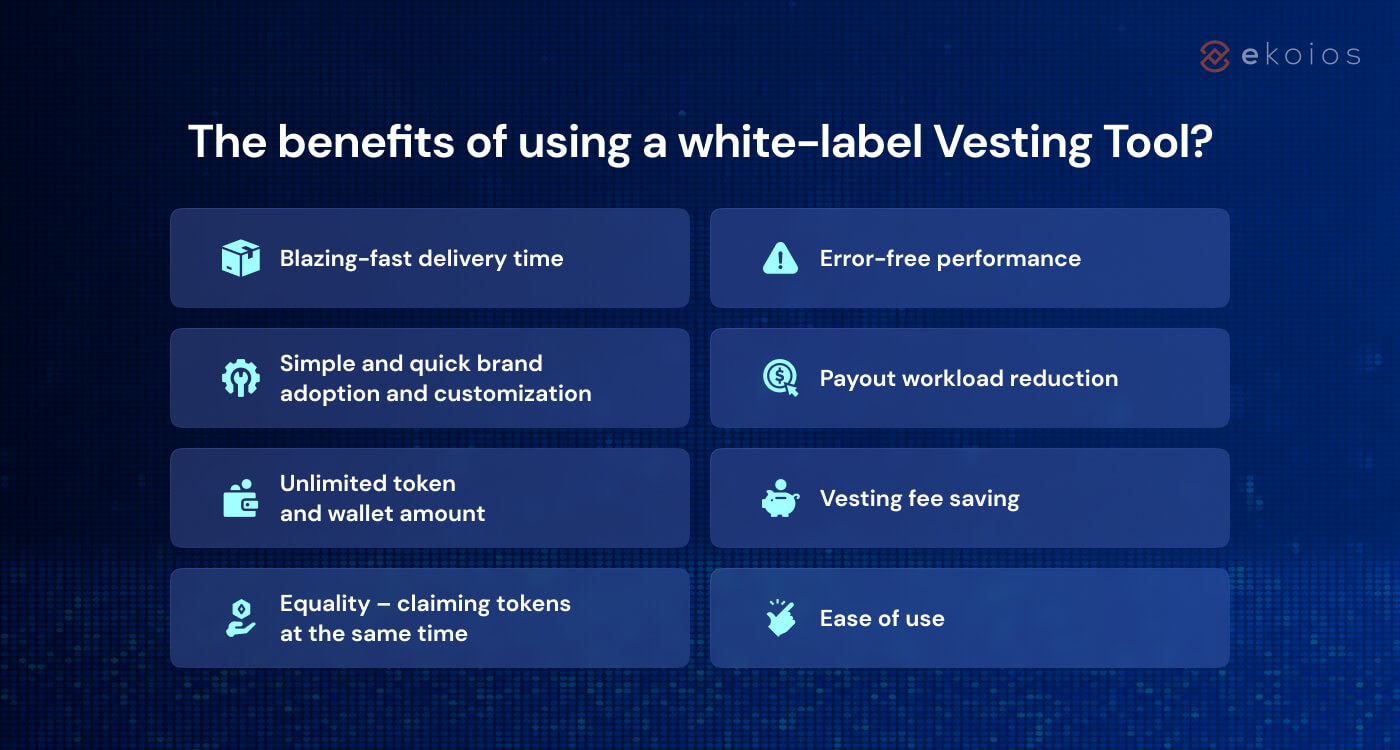 ekoios

The benefits of using a white-label Vesting Tool?

Blazing-fast delivery time

Simple and quick brand adoption and customization

Unlimited token and wallet amount

Equality – claiming tokens at the same time

Error-free performance

Payout workload reduction

Vesting fee saving

Ease of use